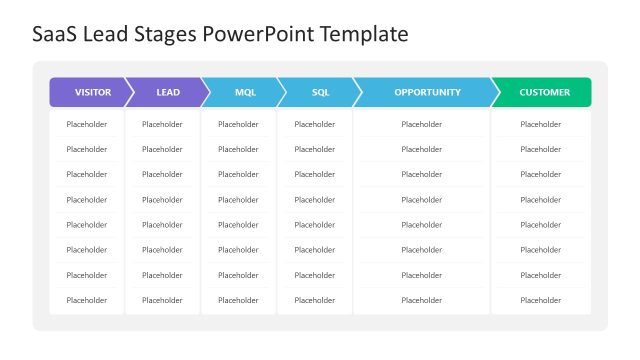 SaaS Lead Stages PowerPoint Template

| VISITOR | LEAD | MQL | SQL | OPPORTUNITY | CUSTOMER |
|---|---|---|---|---|---|
| Placeholder | Placeholder | Placeholder | Placeholder | Placeholder | Placeholder |
| Placeholder | Placeholder | Placeholder | Placeholder | Placeholder | Placeholder |
| Placeholder | Placeholder | Placeholder | Placeholder | Placeholder | Placeholder |
| Placeholder | Placeholder | Placeholder | Placeholder | Placeholder | Placeholder |
| Placeholder | Placeholder | Placeholder | Placeholder | Placeholder | Placeholder |
| Placeholder | Placeholder | Placeholder | Placeholder | Placeholder | Placeholder |
| Placeholder | Placeholder | Placeholder | Placeholder | Placeholder | Placeholder |
| Placeholder | Placeholder | Placeholder | Placeholder | Placeholder | Placeholder |